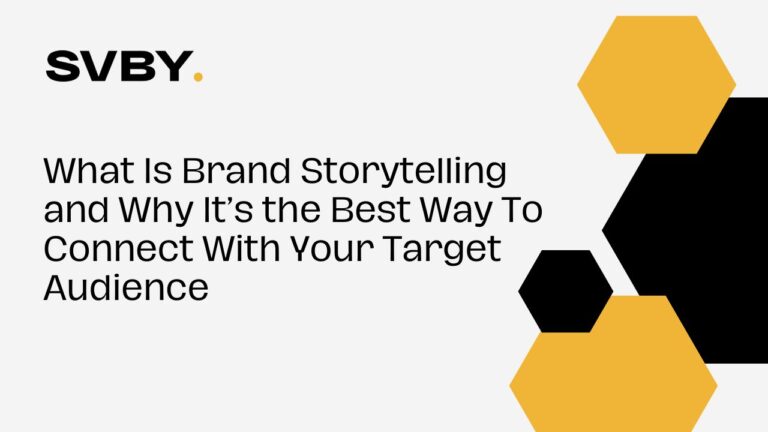 SVBY.

What Is Brand Storytelling and Why It's the Best Way To Connect With Your Target Audience